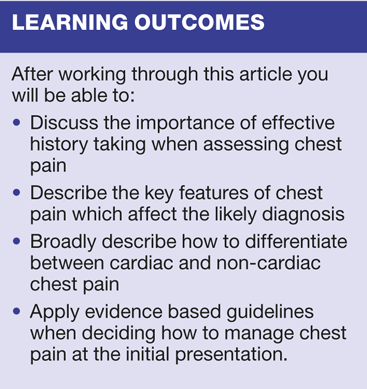 LEARNING OUTCOMES

After working through this article you will be able to:

• Discuss the importance of effective history taking when assessing chest pain
• Describe the key features of chest pain which affect the likely diagnosis
• Broadly describe how to differentiate between cardiac and non-cardiac chest pain
• Apply evidence based guidelines when deciding how to manage chest pain at the initial presentation.